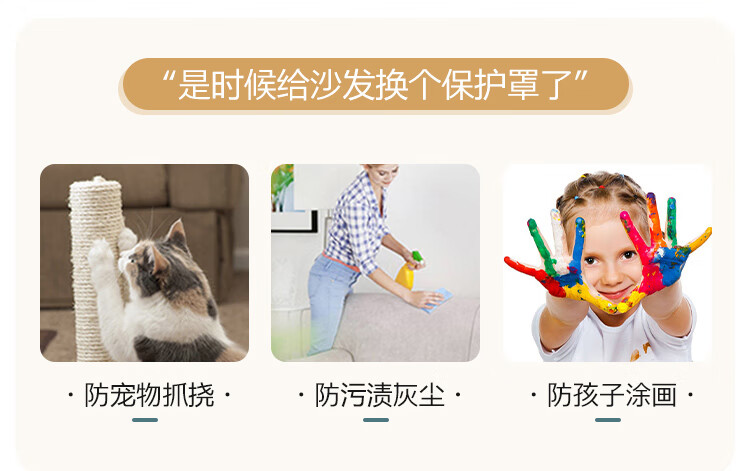 “是时候给沙发换个保护罩了”

· 防宠物抓挠 ·

· 防污渍灰尘 ·

· 防孩子涂画 ·